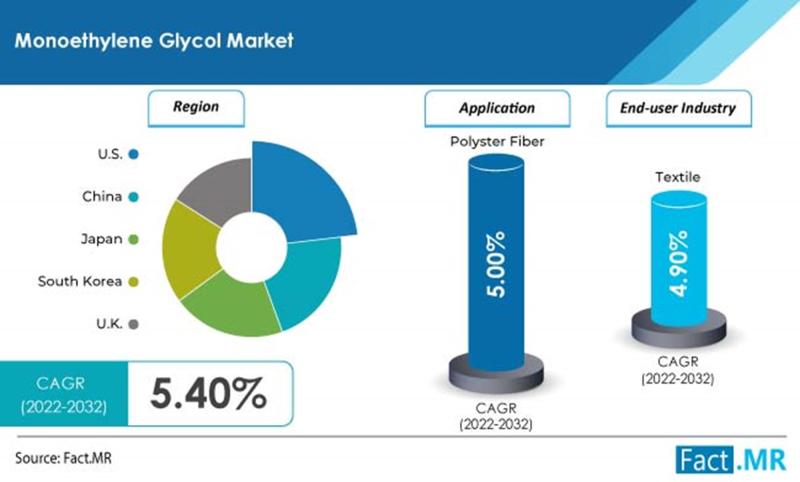 Monoethylene Glycol Market

Region

U.S.

China

Japan

South Korea

U.K.

CAGR (2022-2032)

5.40%

Application

Polyster Fiber

5.00%

CAGR (2022-2032)

End-user Industry

Textile

4.90%

CAGR (2022-2032)

Source: Fact.MR

Fact.MR